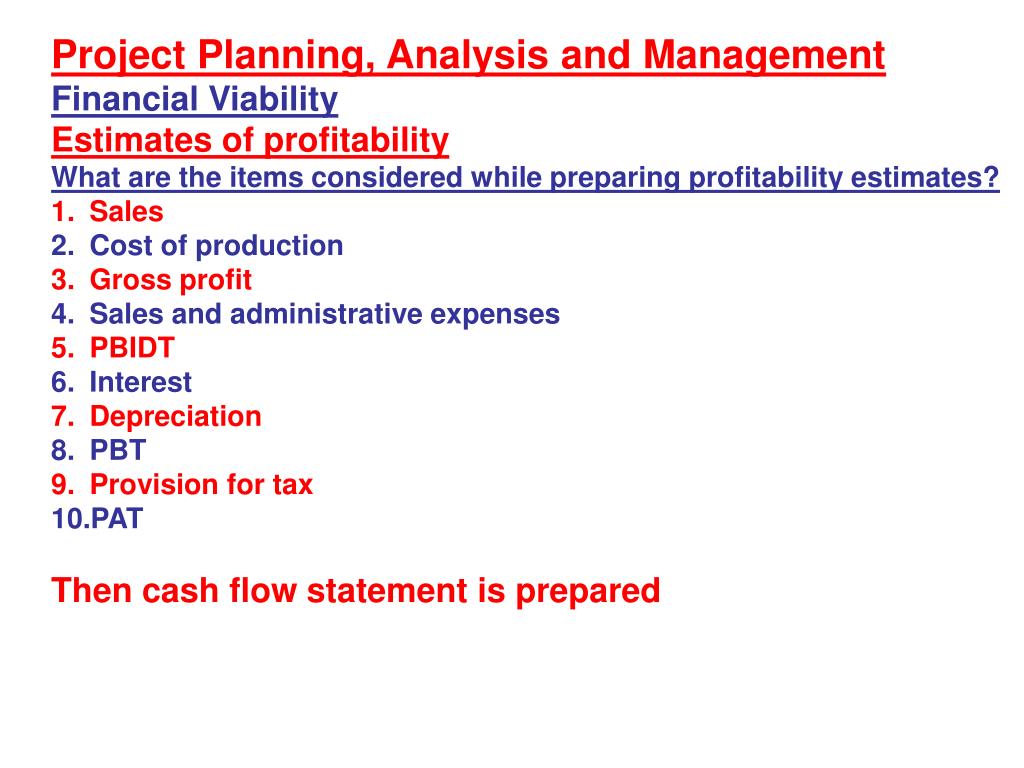 Project Planning, Analysis and Management
Financial Viability
Estimates of profitability
What are the items considered while preparing profitability estimates?
1. Sales
2. Cost of production
3. Gross profit
4. Sales and administrative expenses
5. PBIDT
6. Interest
7. Depreciation
8. PBT
9. Provision for tax
10.PAT

Then cash flow statement is prepared